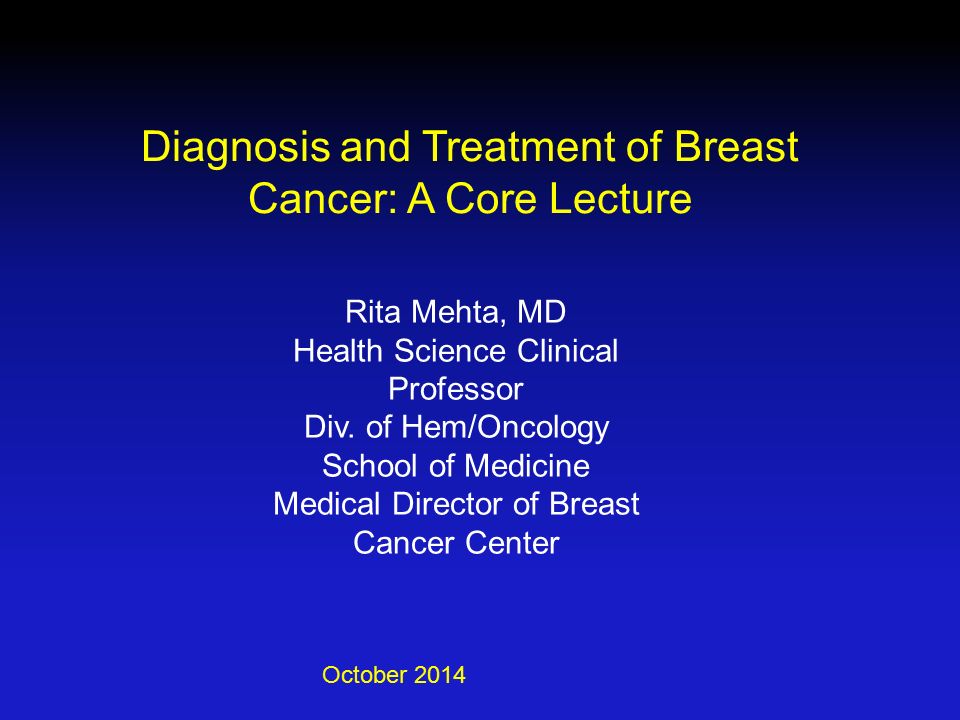 Diagnosis and Treatment of Breast Cancer: A Core Lecture

Rita Mehta, MD
Health Science Clinical Professor
Div. of Hem/Oncology
School of Medicine
Medical Director of Breast Cancer Center

October 2014